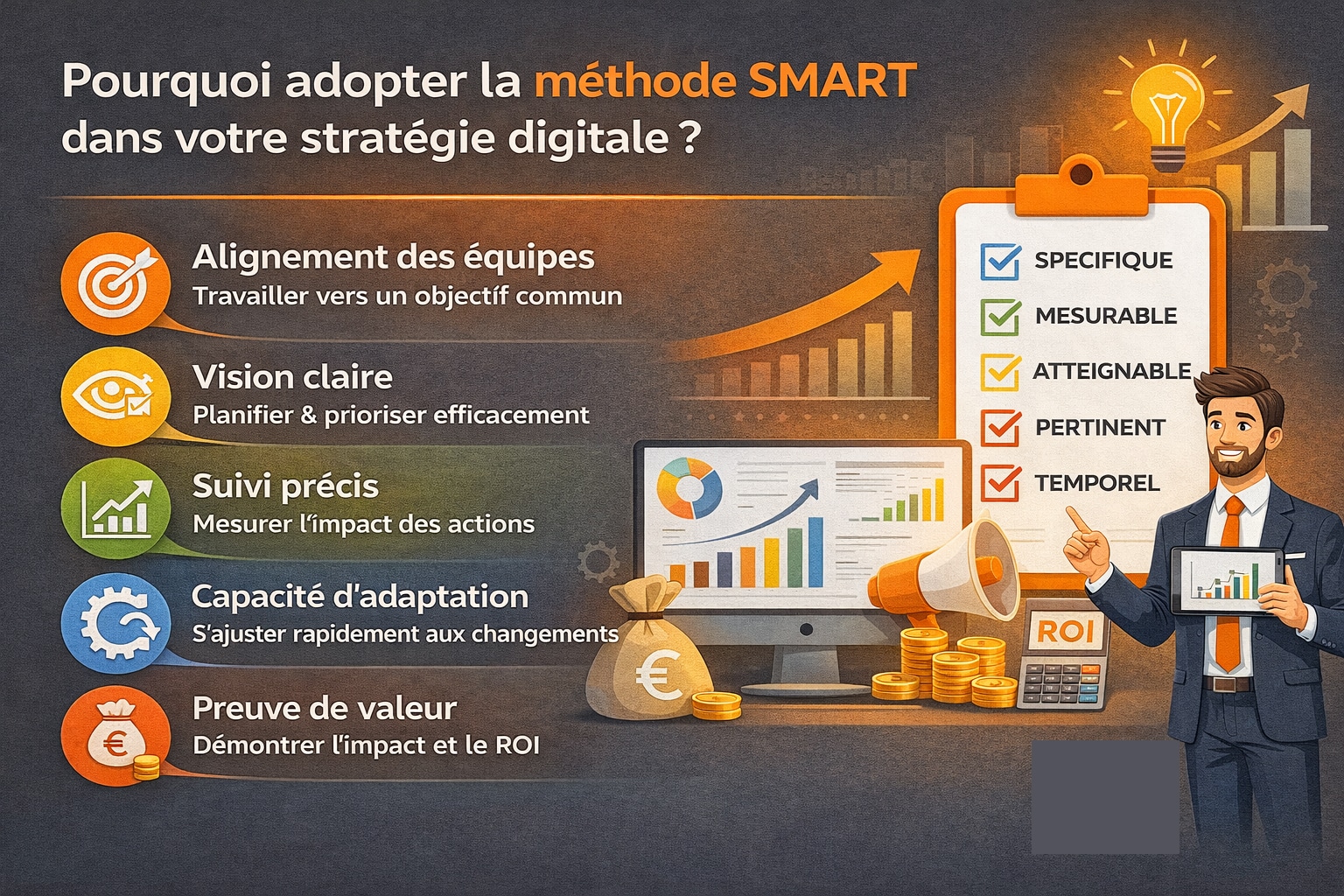 Pourquoi adopter la méthode SMART dans votre stratégie digitale ?

Alignement des équipes
Travailler vers un objectif commun

Vision claire
Planifier & prioriser efficacement

Suivi précis
Mesurer l'impact des actions

Capacité d'adaptation
S'ajuster rapidement aux changements

Preuve de valeur
Démontrer l'impact et le ROI

SPECIFIQUE
MESURABLE
ATTEIGNABLE
PERTINENT
TEMPOREL

ROI

€

€